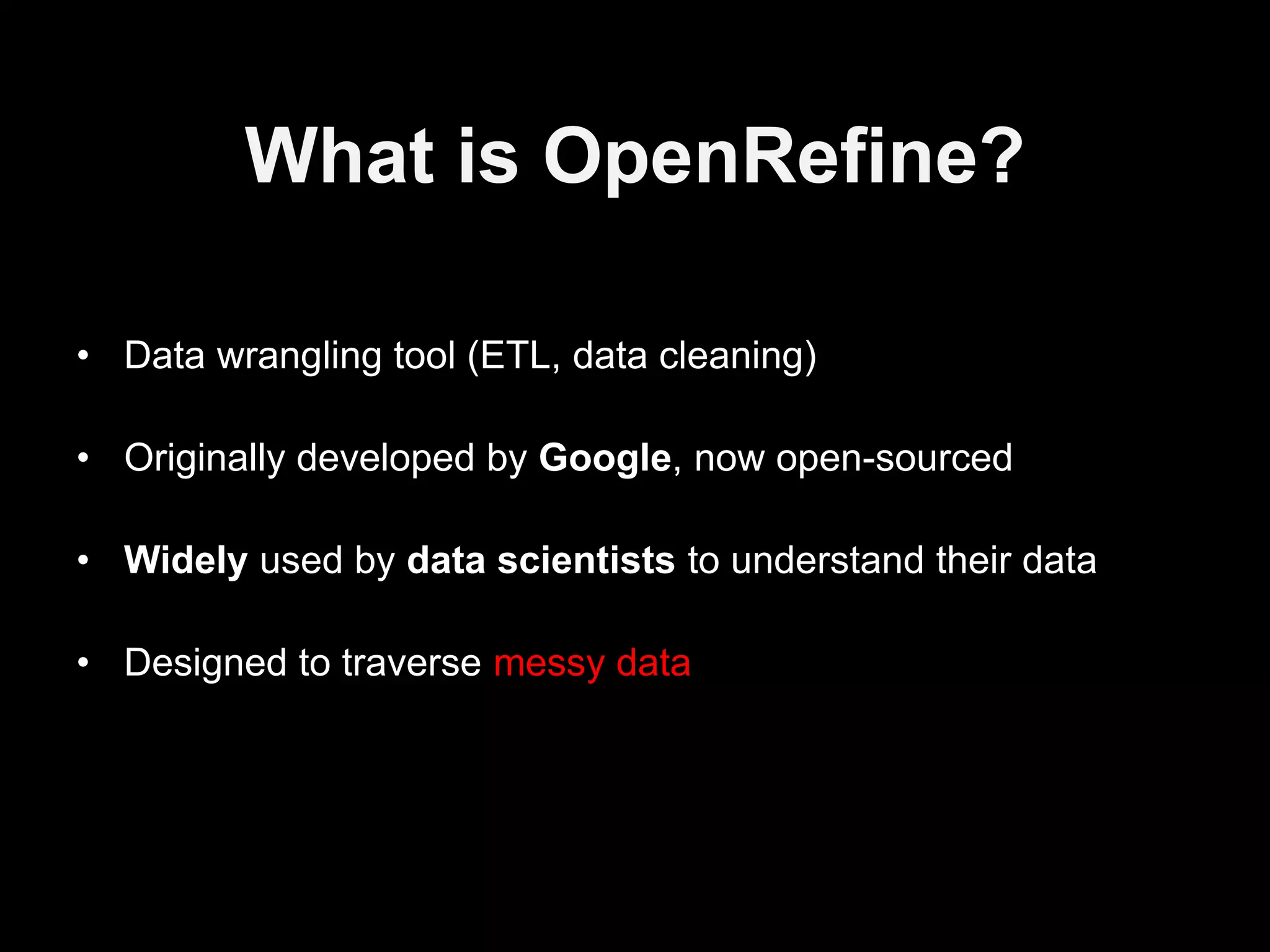 What is OpenRefine?

• Data wrangling tool (ETL, data cleaning)

• Originally developed by Google, now open-sourced

• Widely used by data scientists to understand their data

• Designed to traverse messy data